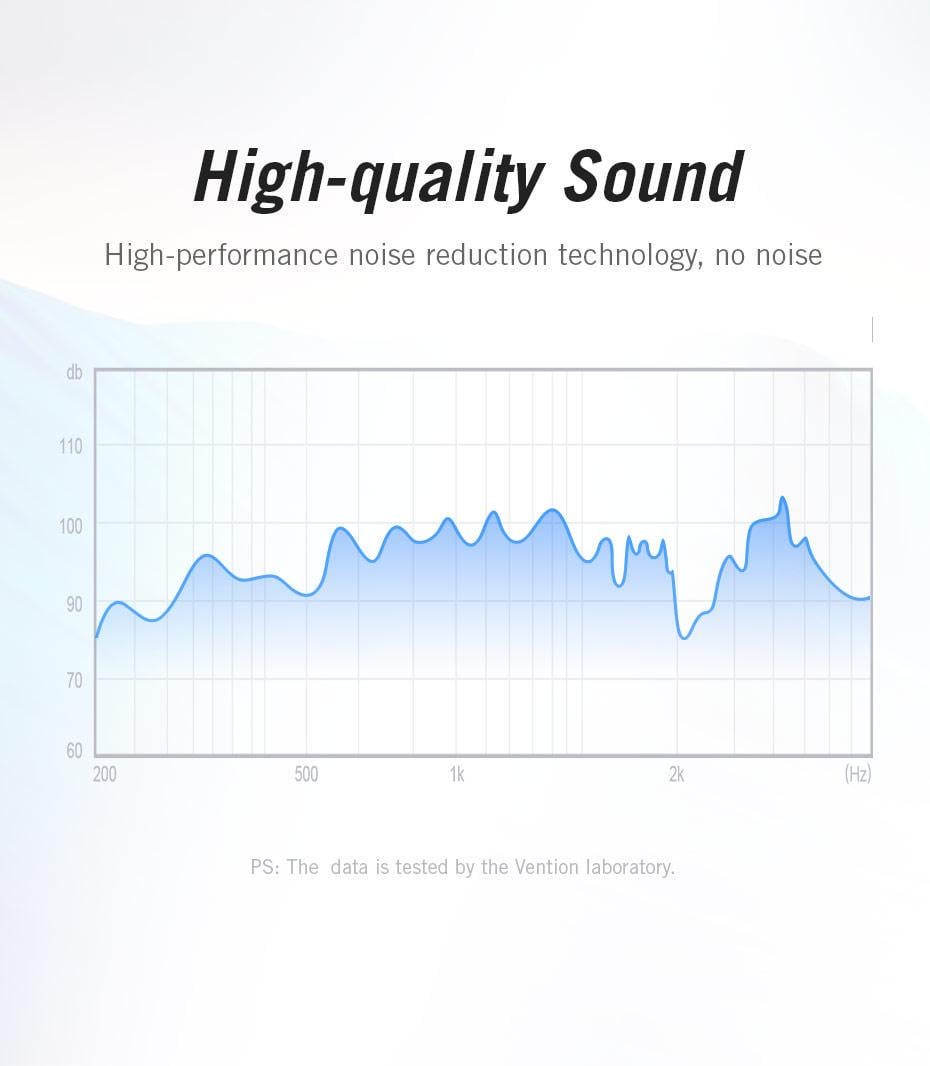 High-quality Sound

High-performance noise reduction technology, no noise

db
110
100
90
70
60
200
500
1k
2k
(Hz)

PS: The data is tested by the Vention laboratory.